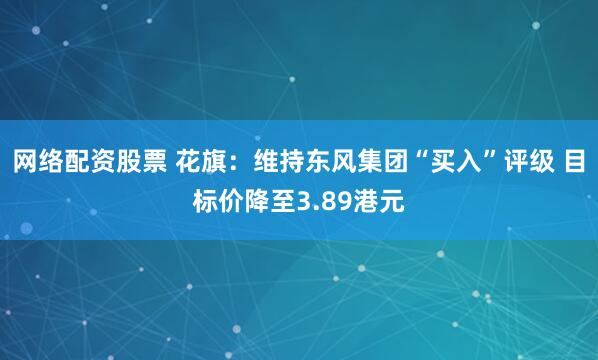 网络配资股票 花旗：维持东风集团“买入”评级 目标价降至3.89港元